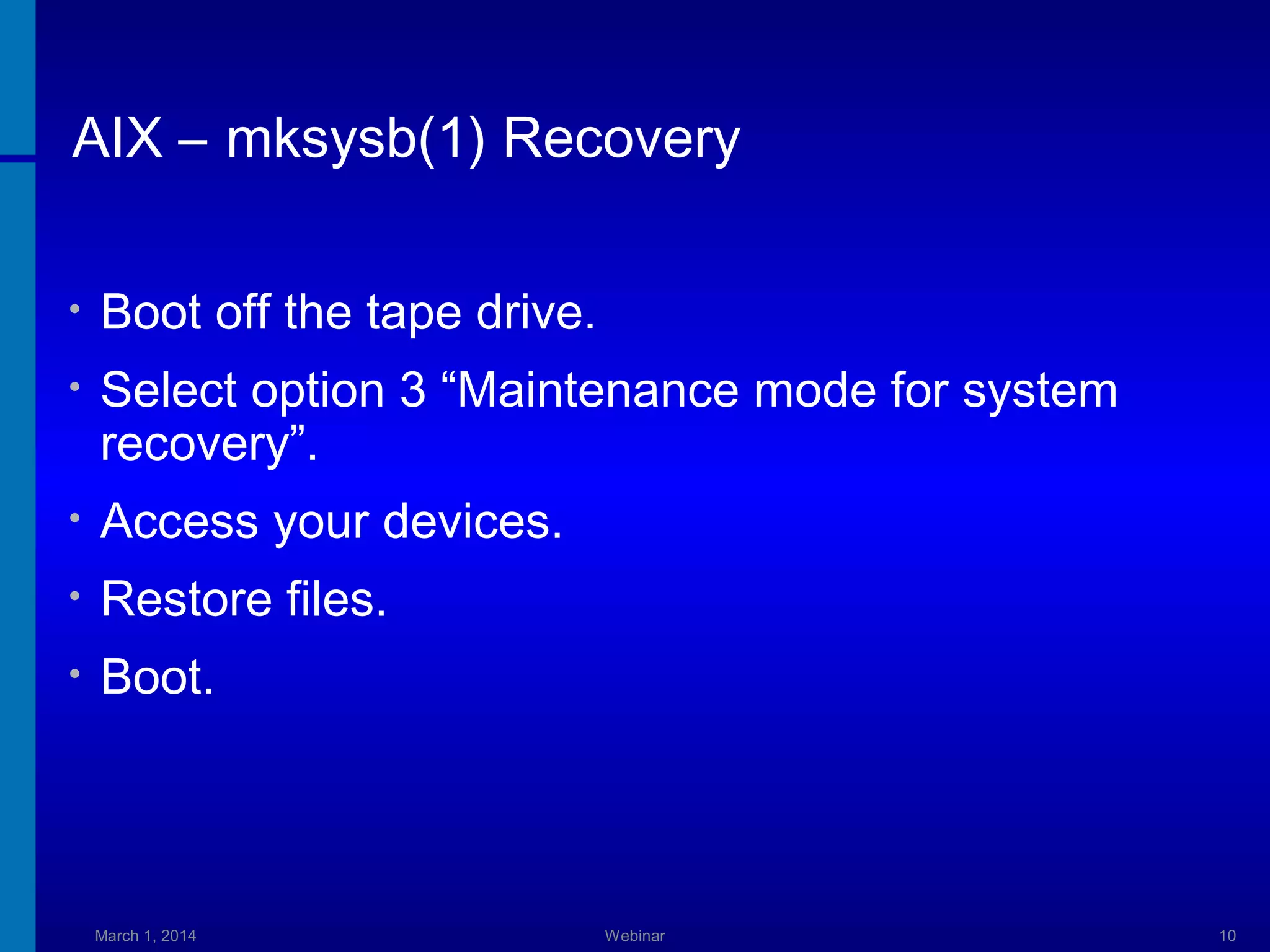 AIX – mksysb(1) Recovery

• Boot off the tape drive.
• Select option 3 “Maintenance mode for system recovery”.
• Access your devices.
• Restore files.
• Boot.

March 1, 2014 Webinar 10